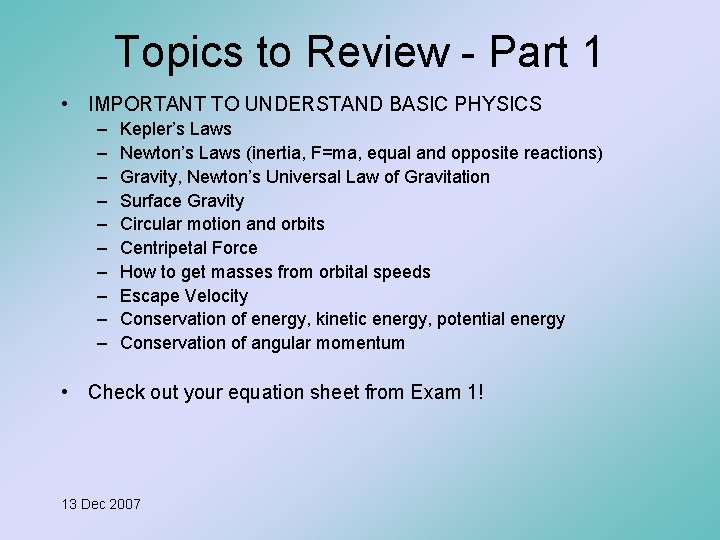 Topics to Review - Part 1

• IMPORTANT TO UNDERSTAND BASIC PHYSICS
– Kepler's Laws
– Newton's Laws (inertia, F=ma, equal and opposite reactions)
– Gravity, Newton's Universal Law of Gravitation
– Surface Gravity
– Circular motion and orbits
– Centripetal Force
– How to get masses from orbital speeds
– Escape Velocity
– Conservation of energy, kinetic energy, potential energy
– Conservation of angular momentum

• Check out your equation sheet from Exam 1!

13 Dec 2007